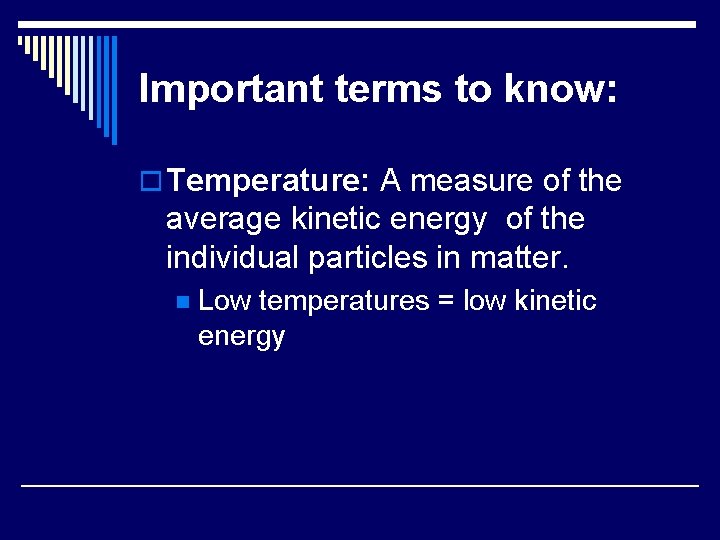 Important terms to know:

Temperature: A measure of the average kinetic energy of the individual particles in matter.

Low temperatures = low kinetic energy